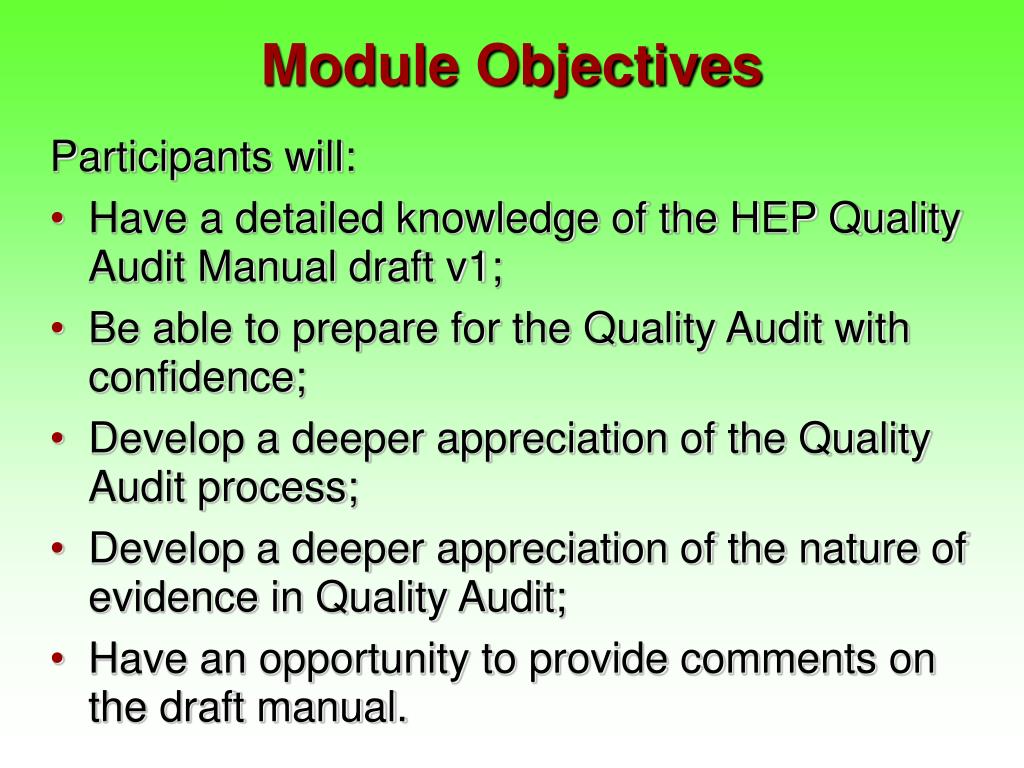 Module Objectives

Participants will:

• Have a detailed knowledge of the HEP Quality Audit Manual draft v1;
• Be able to prepare for the Quality Audit with confidence;
• Develop a deeper appreciation of the Quality Audit process;
• Develop a deeper appreciation of the nature of evidence in Quality Audit;
• Have an opportunity to provide comments on the draft manual.